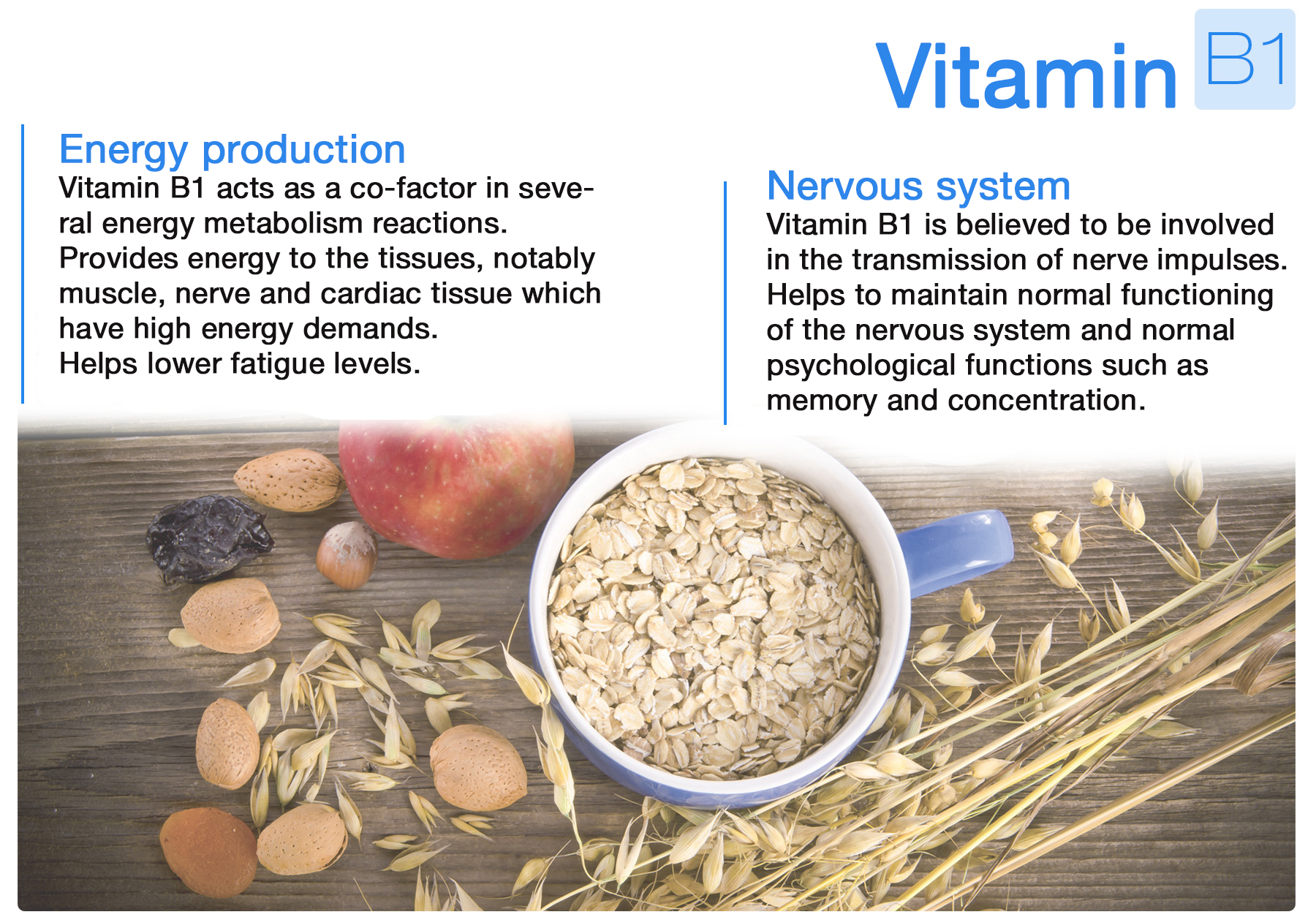 Vitamin B1

Energy production
Vitamin B1 acts as a co-factor in several energy metabolism reactions.
Provides energy to the tissues, notably muscle, nerve and cardiac tissue which have high energy demands.
Helps lower fatigue levels.

Nervous system
Vitamin B1 is believed to be involved in the transmission of nerve impulses.
Helps to maintain normal functioning of the nervous system and normal psychological functions such as memory and concentration.